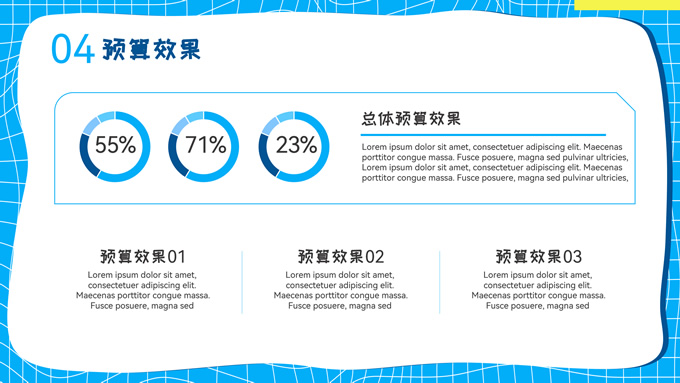 04 预算效果

55%

71%

23%

总体预算效果

Lorem ipsum dolor sit amet, consectetuer adipiscing elit. Maecenas porttitor congue massa. Fusce posuere, magna sed pulvinar ultricies, Lorem ipsum dolor sit amet, consectetuer adipiscing elit. Maecenas porttitor congue massa. Fusce posuere, magna sed pulvinar ultricies,

预算效果01

Lorem ipsum dolor sit amet, consectetuer adipiscing elit. Maecenas porttitor congue massa. Fusce posuere, magna sed

预算效果02

Lorem ipsum dolor sit amet, consectetuer adipiscing elit. Maecenas porttitor congue massa. Fusce posuere, magna sed

预算效果03

Lorem ipsum dolor sit amet, consectetuer adipiscing elit. Maecenas porttitor congue massa. Fusce posuere, magna sed